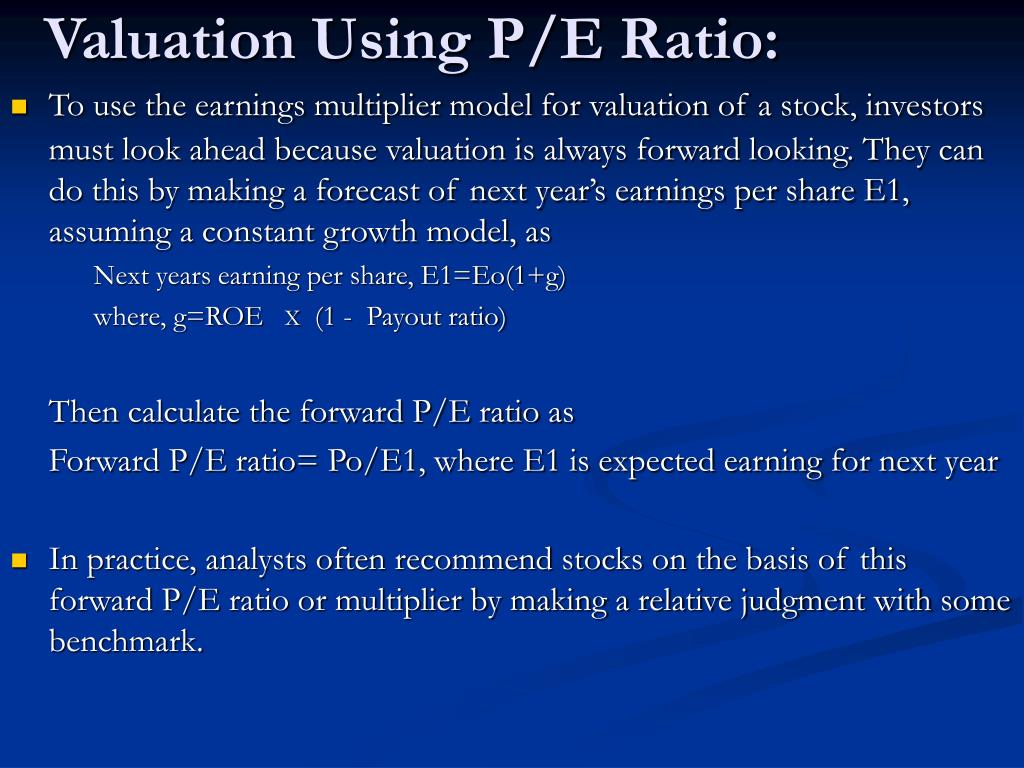 Valuation Using P/E Ratio:

To use the earnings multiplier model for valuation of a stock, investors must look ahead because valuation is always forward looking. They can do this by making a forecast of next year's earnings per share E1, assuming a constant growth model, as

Next years earning per share, E1=Eo(1+g)

where, g=ROE x (1 - Payout ratio)

Then calculate the forward P/E ratio as

Forward P/E ratio= Po/E1, where E1 is expected earning for next year

In practice, analysts often recommend stocks on the basis of this forward P/E ratio or multiplier by making a relative judgment with some benchmark.